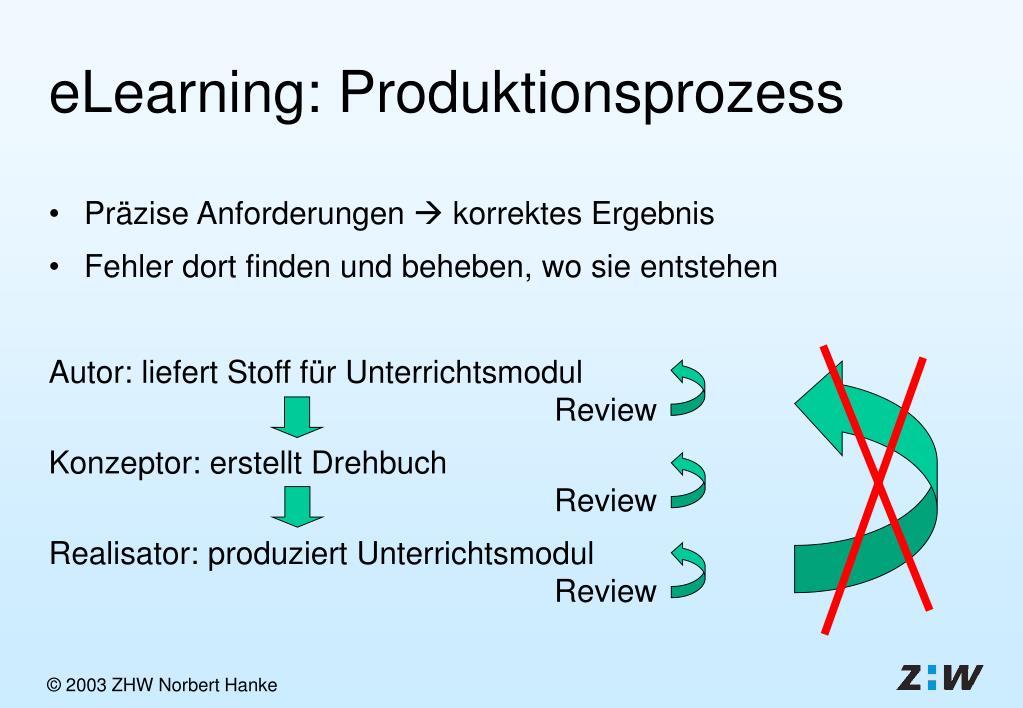 eLearning: Produktionsprozess

• Präzise Anforderungen → korrektes Ergebnis
• Fehler dort finden und beheben, wo sie entstehen

Autor: liefert Stoff für Unterrichtsmodul
Review

Konzeptor: erstellt Drehbuch
Review

Realisator: produziert Unterrichtsmodul
Review

© 2003 ZHW Norbert Hanke

Z:W